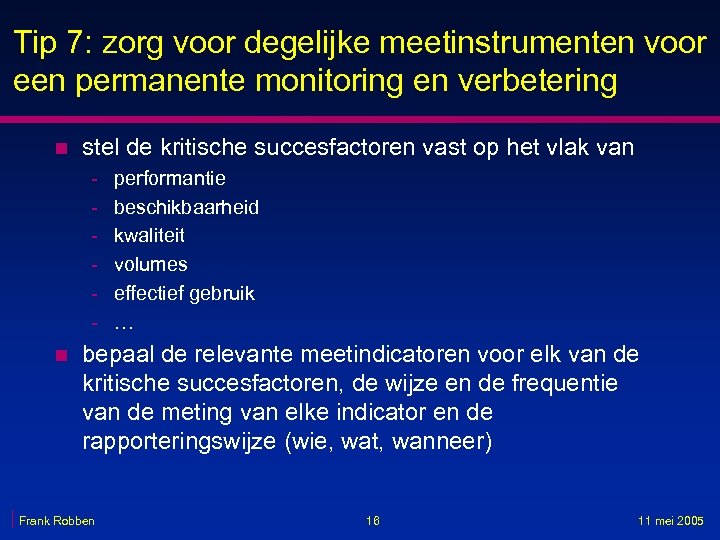 Tip 7: zorg voor degelijke meetinstrumenten voor een permanente monitoring en verbetering

- stel de kritische succesfactoren vast op het vlak van
  - performantie
  - beschikbaarheid
  - kwaliteit
  - volumes
  - effectief gebruik
  - …
- bepaal de relevante meetindicatoren voor elk van de kritische succesfactoren, de wijze en de frequentie van de meting van elke indicator en de rapporteringswijze (wie, wat, wanneer)

Frank Robben
16
11 mei 2005